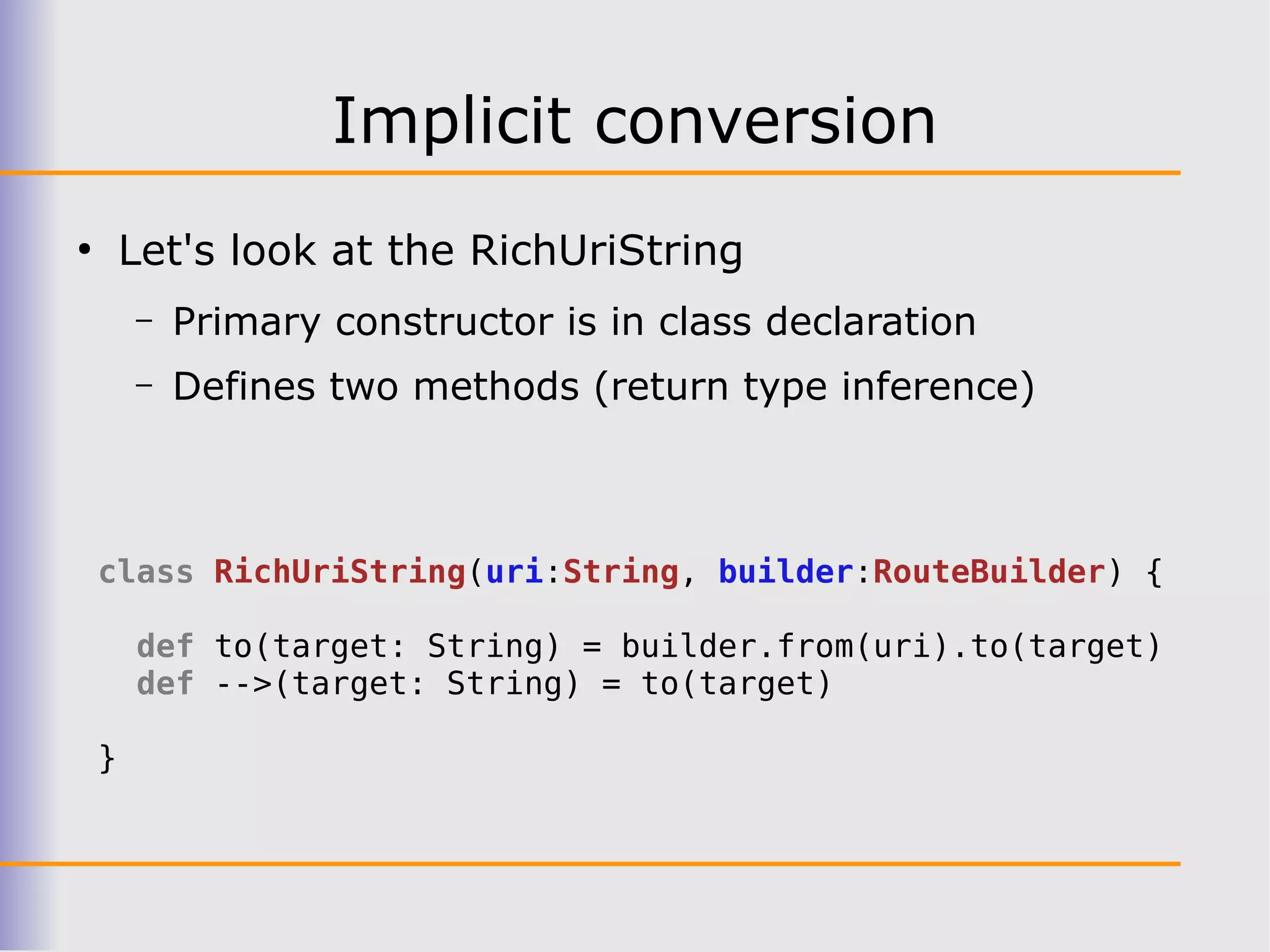 Implicit conversion

• Let's look at the RichUriString

– Primary constructor is in class declaration

– Defines two methods (return type inference)

class RichUriString(uri:String, builder:RouteBuilder) {

  def to(target: String) = builder.from(uri).to(target)
  def -->(target: String) = to(target)

}